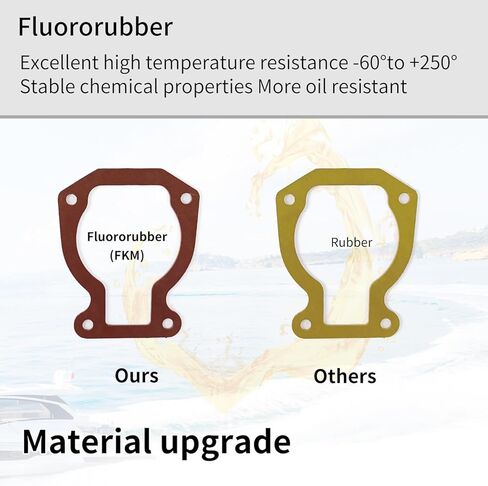 Fluororubber

Excellent high temperature resistance -60°to +250°
Stable chemical properties More oil resistant

Fluororubber
(FKM)

Rubber

Ours

Others

Material upgrade